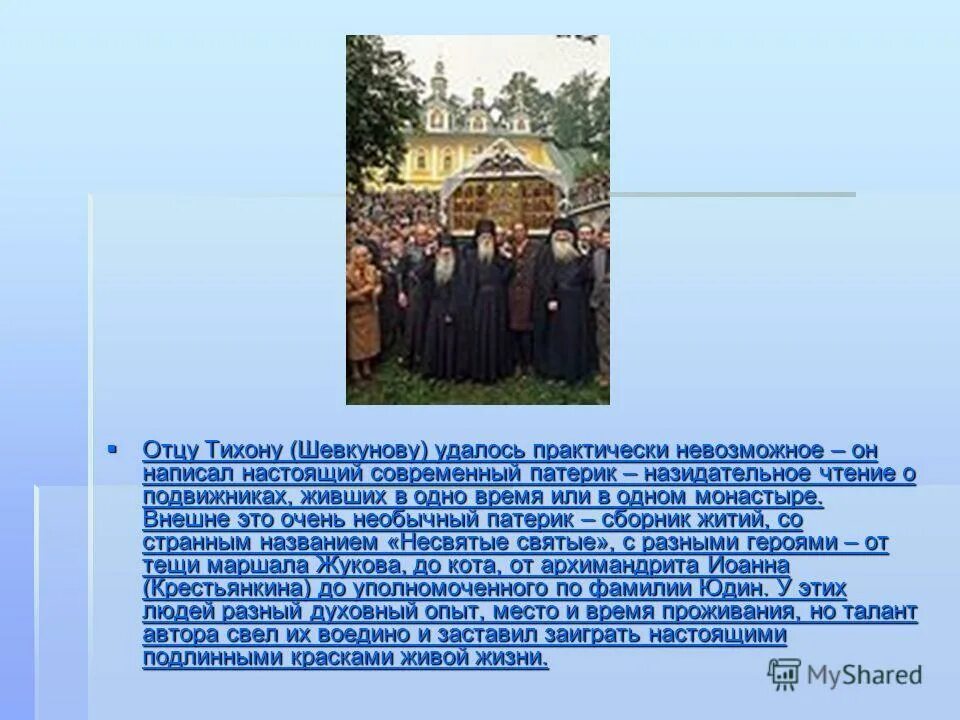 Отцу Тихону (Шевкунову) удалось практически невозможное – он написал настоящий современный патерик – назидательное чтение о подвижниках, живших в одно время или в одном монастыре. Внешне это очень необычный патерик – сборник житий, со странным названием «Несвятые святые», с разными героями – от тещи маршала Жукова, до кота, от архимандрита Иоанна (Крестьянкина) до уполномоченного по фамилии Юдин. У этих людей разный духовный опыт, место и время проживания, но талант автора свел их воедино и заставил заиграть настоящими подлинными красками живой жизни.

MyShared